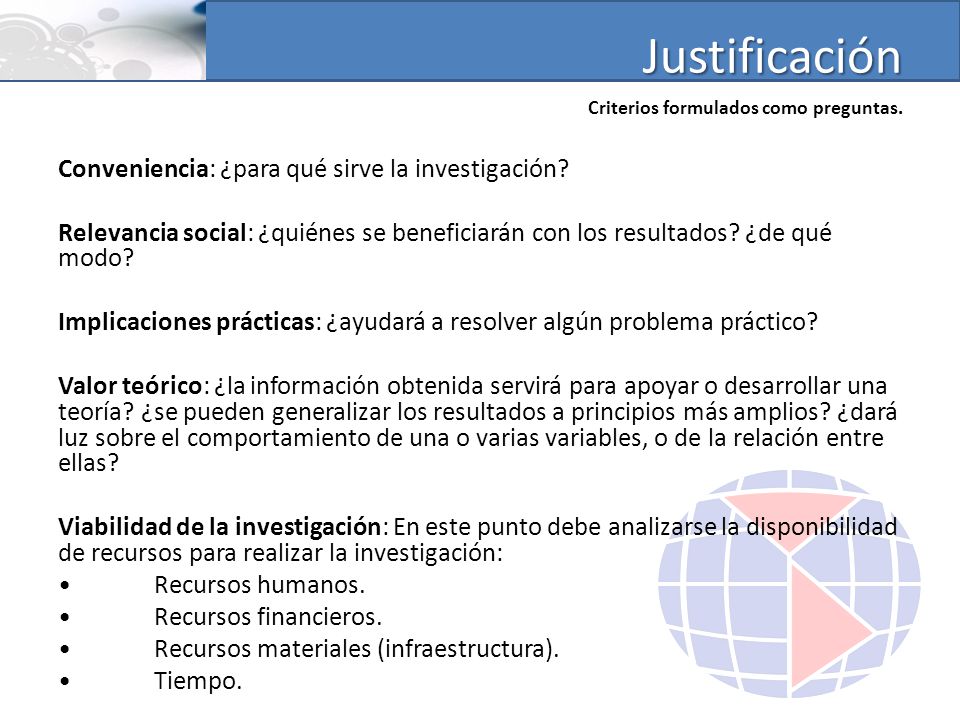 Justificación

Criterios formulados como preguntas.

Conveniencia: ¿para qué sirve la investigación?

Relevancia social: ¿quiénes se beneficiarán con los resultados? ¿de qué modo?

Implicaciones prácticas: ¿ayudará a resolver algún problema práctico?

Valor teórico: ¿la información obtenida servirá para apoyar o desarrollar una teoría? ¿se pueden generalizar los resultados a principios más amplios? ¿dará luz sobre el comportamiento de una o varias variables, o de la relación entre ellas?

Viabilidad de la investigación: En este punto debe analizarse la disponibilidad de recursos para realizar la investigación:
• Recursos humanos.
• Recursos financieros.
• Recursos materiales (infraestructura).
• Tiempo.